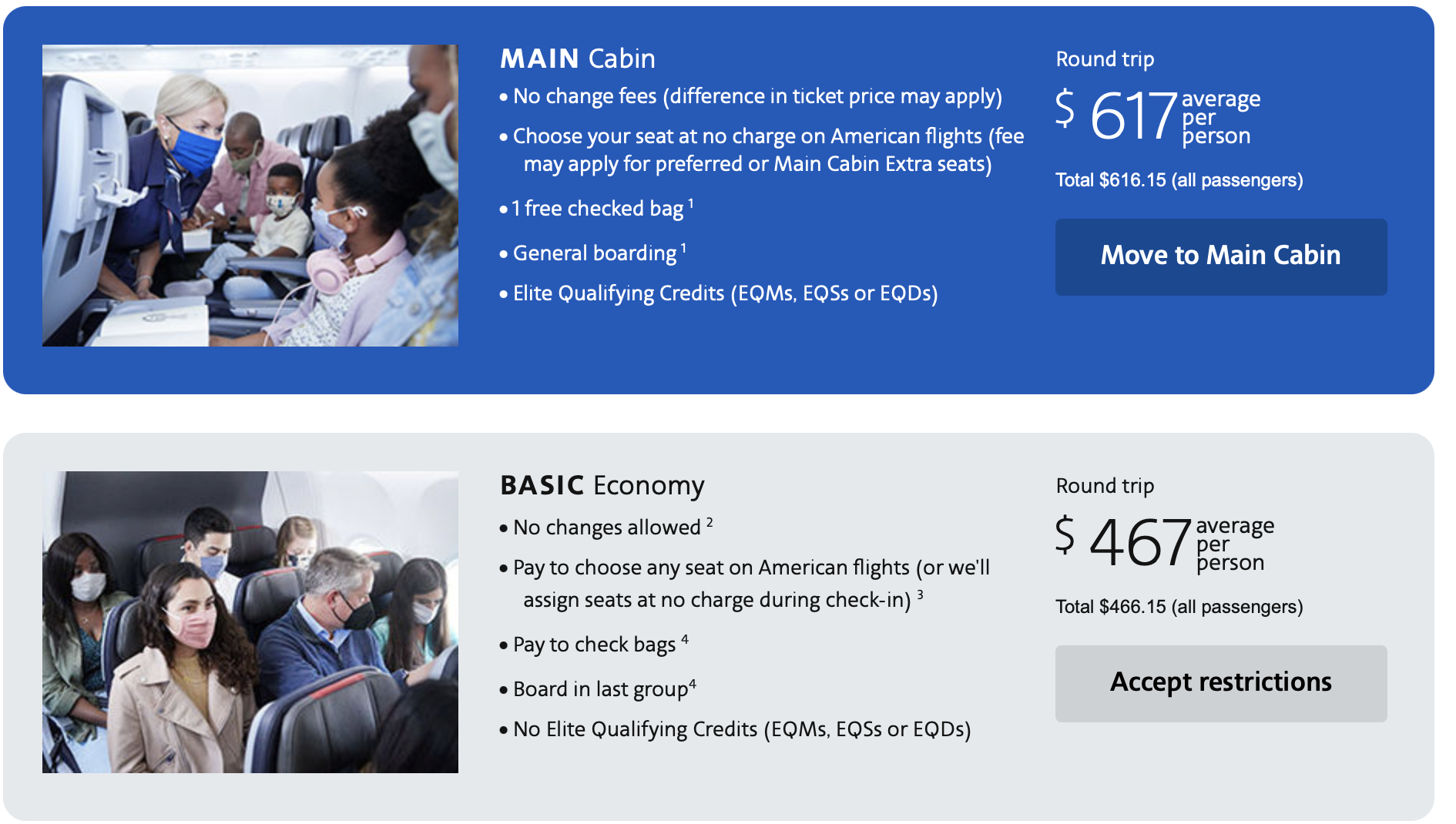 MAIN Cabin

• No change fees (difference in ticket price may apply)

• Choose your seat at no charge on American flights (fee may apply for preferred or Main Cabin Extra seats)

• 1 free checked bag $^1$

• General boarding $^1$

• Elite Qualifying Credits (EQMs, EQSs or EQDs)

Round trip

$ 617 average per person

Total $616.15 (all passengers)

Move to Main Cabin

BASIC Economy

• No changes allowed $^2$

• Pay to choose any seat on American flights (or we'll assign seats at no charge during check-in) $^3$

• Pay to check bags $^4$

• Board in last group$^4$

• No Elite Qualifying Credits (EQMs, EQSs or EQDs)

Round trip

$ 467 average per person

Total $466.15 (all passengers)

Accept restrictions